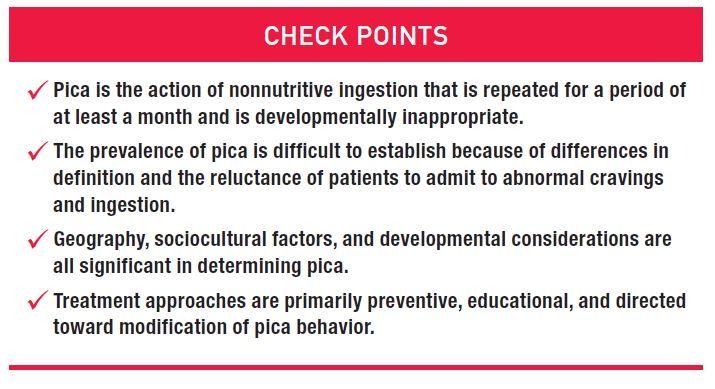 CHECK POINTS

✓ Pica is the action of nonnutritive ingestion that is repeated for a period of at least a month and is developmentally inappropriate.

✓ The prevalence of pica is difficult to establish because of differences in definition and the reluctance of patients to admit to abnormal cravings and ingestion.

✓ Geography, sociocultural factors, and developmental considerations are all significant in determining pica.

✓ Treatment approaches are primarily preventive, educational, and directed toward modification of pica behavior.